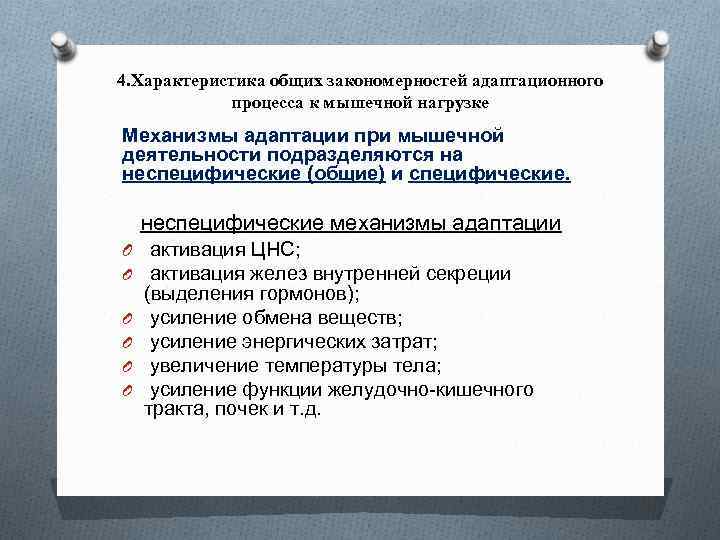 4.Характеристика общих закономерностей адаптационного процесса к мышечной нагрузке

Механизмы адаптации при мышечной деятельности подразделяются на неспецифические (общие) и специфические.

неспецифические механизмы адаптации

активация ЦНС;

активация желез внутренней секреции (выделения гормонов);

усиление обмена веществ;

усиление энергических затрат;

увеличение температуры тела;

усиление функции желудочно-кишечного тракта, почек и т.д.